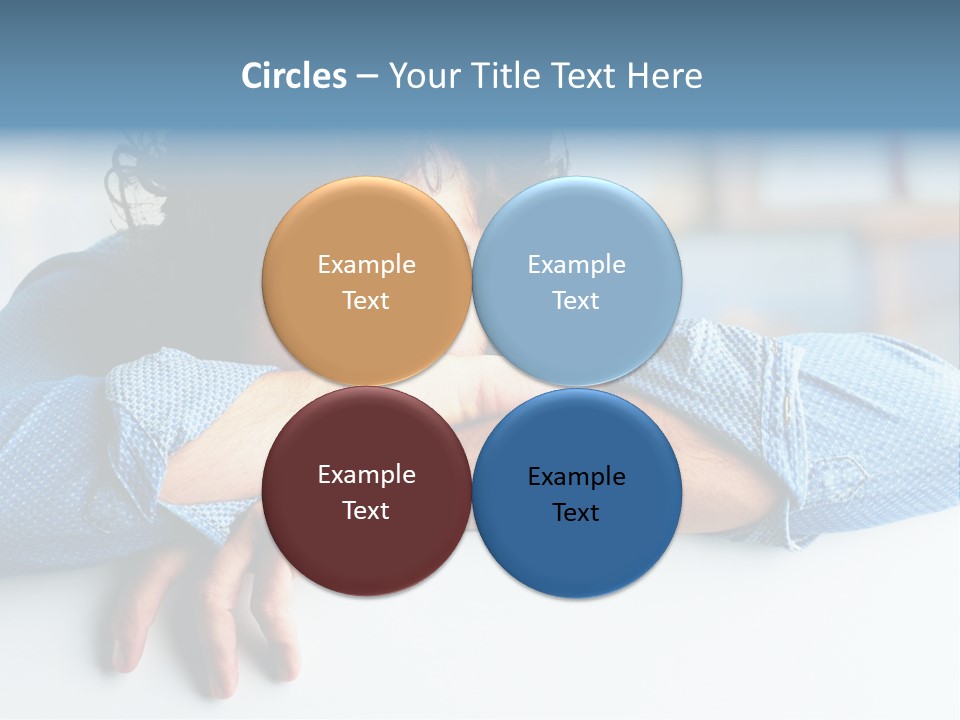 Circles – Your Title Text Here

Example Text

Example Text

Example Text

Example Text